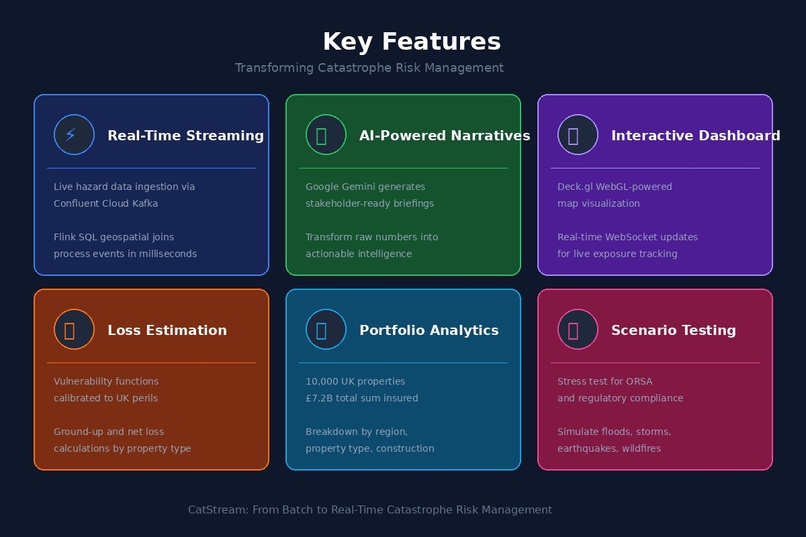 Key Features

Transforming Catastrophe Risk Management

⚡ Real-Time Streaming

Live hazard data ingestion via Confluent Cloud Kafka

Flink SQL geospatial joins process events in milliseconds

AI-Powered Narratives

Google Gemini generates stakeholder-ready briefings

Transform raw numbers into actionable intelligence

Interactive Dashboard

Deck.gl WebGL-powered map visualization

Real-time WebSocket updates for live exposure tracking

Loss Estimation

Vulnerability functions calibrated to UK perils

Ground-up and net loss calculations by property type

Portfolio Analytics

10,000 UK properties
£7.2B total sum insured

Breakdown by region, property type, construction

Scenario Testing

Stress test for ORSA and regulatory compliance

Simulate floods, storms, earthquakes, wildfires

CatStream: From Batch to Real-Time Catastrophe Risk Management